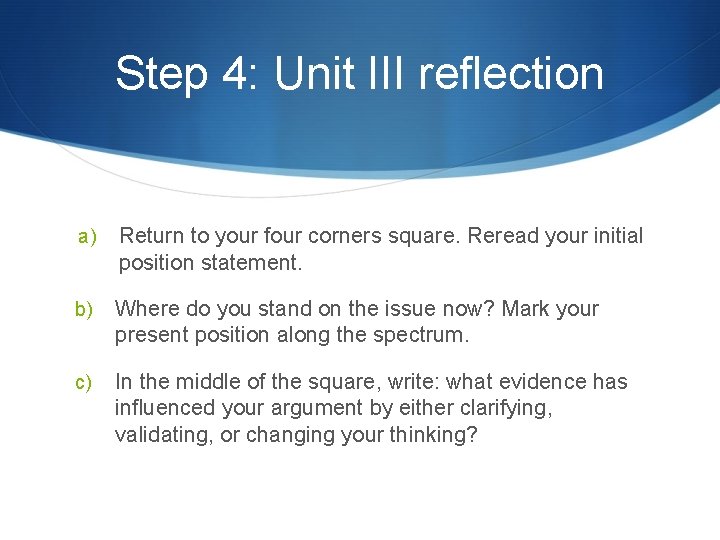 Step 4: Unit III reflection

a) Return to your four corners square. Reread your initial position statement.

b) Where do you stand on the issue now? Mark your present position along the spectrum.

c) In the middle of the square, write: what evidence has influenced your argument by either clarifying, validating, or changing your thinking?